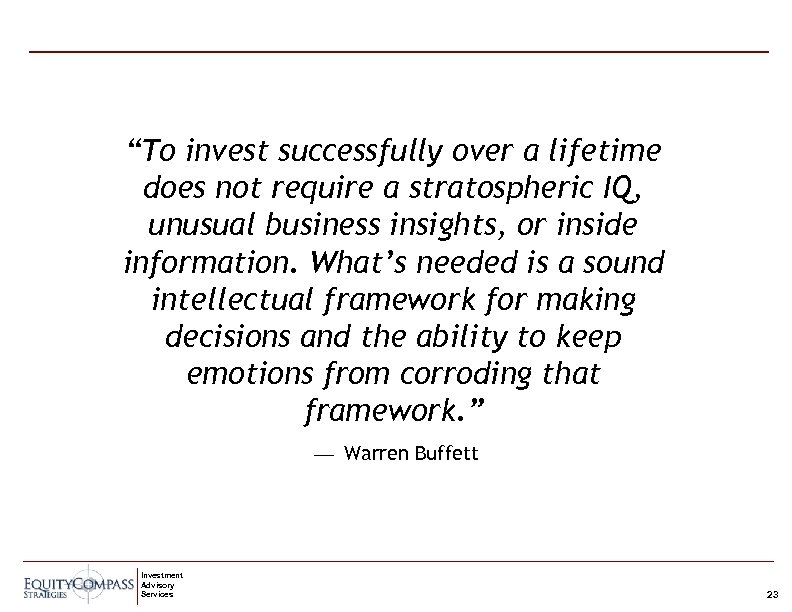 “To invest successfully over a lifetime does not require a stratospheric IQ, unusual business insights, or inside information. What’s needed is a sound intellectual framework for making decisions and the ability to keep emotions from corroding that framework.”

— Warren Buffett

EQUITYCOMPASS STRATEGIES

Investment Advisory Services

23